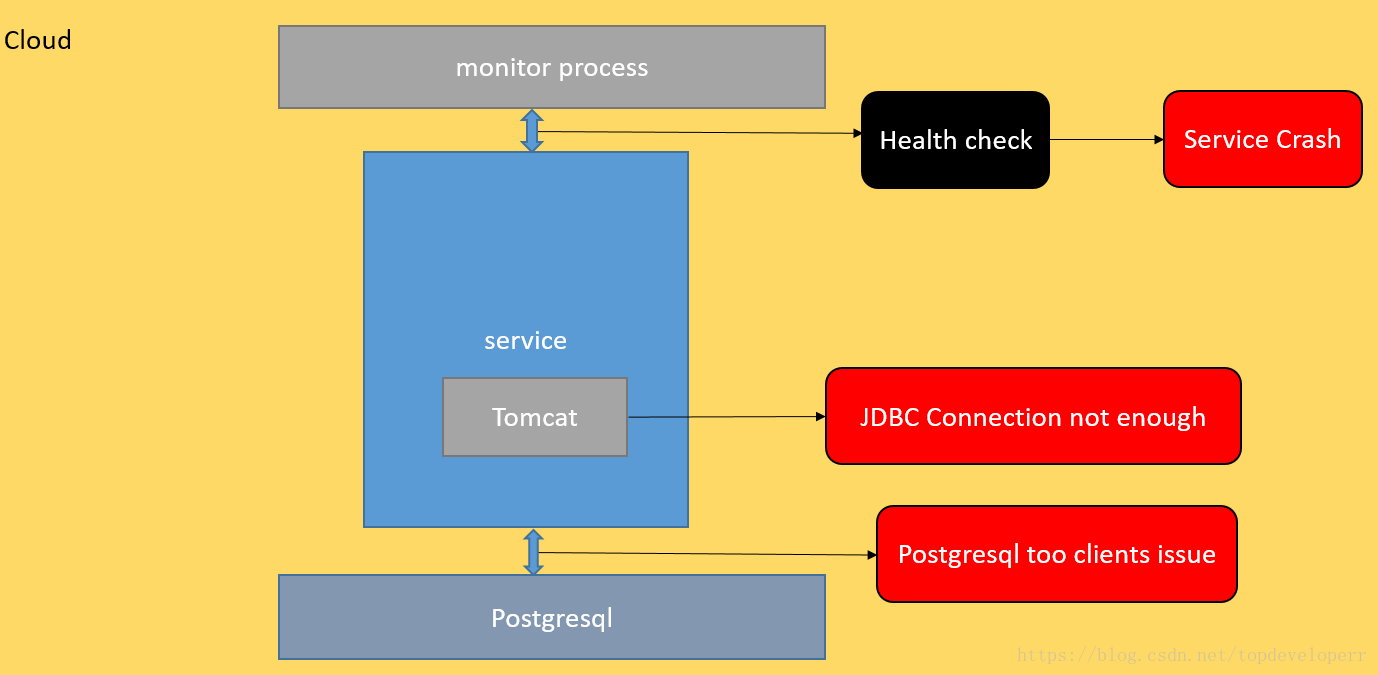 Cloud

monitor process

Health check

Service Crash

service

Tomcat

JDBC Connection not enough

Postgresql too clients issue

Postgresql

https://blog.csdn.net/topdeveloperr